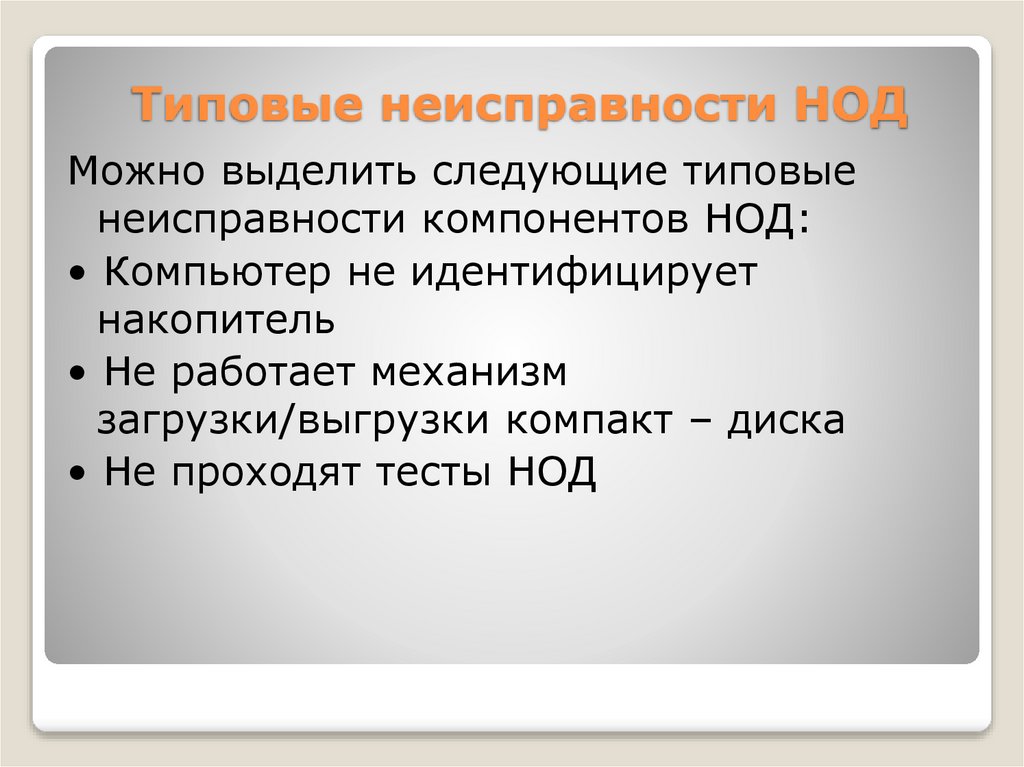 Типовые неисправности НОД

Можно выделить следующие типовые неисправности компонентов НОД:

• Компьютер не идентифицирует накопитель

• Не работает механизм загрузки/выгрузки компакт – диска

• Не проходят тесты НОД